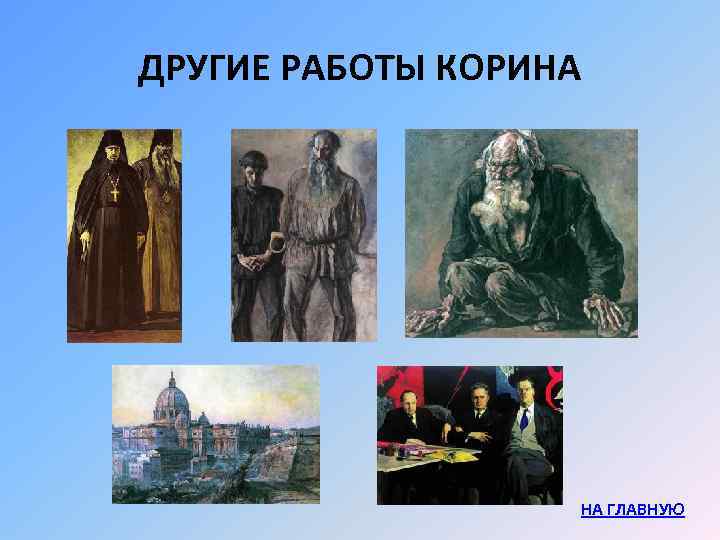 ДРУГИЕ РАБОТЫ КОРИНА

НА ГЛАВНУЮ